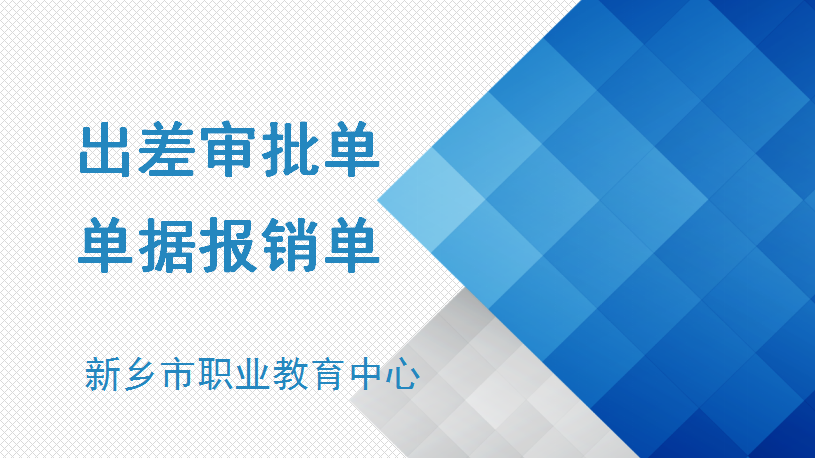 出差审批单
单据报销单

新乡市职业教育中心